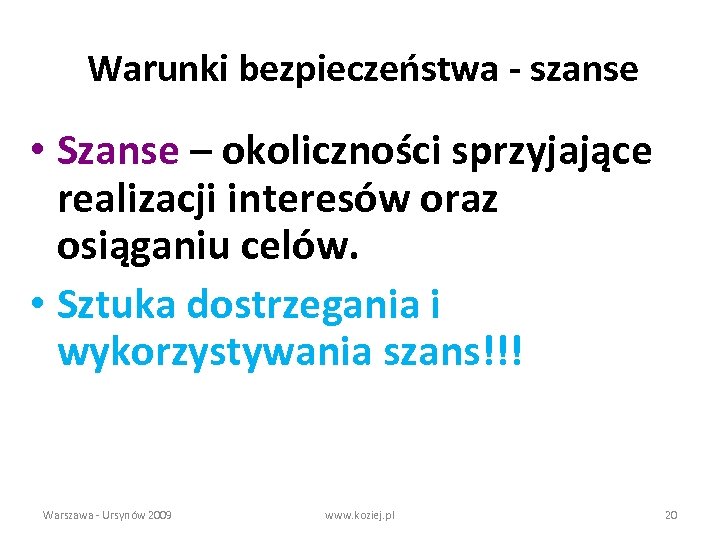 Warunki bezpieczeństwa - szanse

• Szanse – okoliczności sprzyjające realizacji interesów oraz osiąganiu celów.
• Sztuka dostrzegania i wykorzystywania szans!!!

Warszawa - Ursynów 2009 www.koziej.pl 20